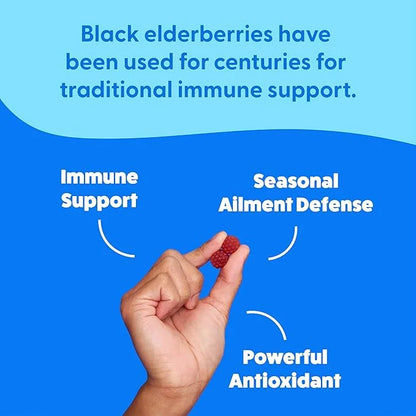 Black elderberries have been used for centuries for traditional immune support.

Immune Support

Seasonal Ailment Defense

Powerful Antioxidant